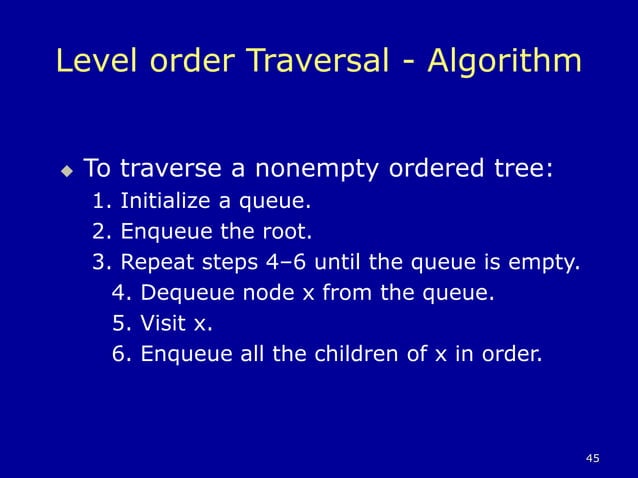 Level order Traversal - Algorithm

To traverse a nonempty ordered tree:
1. Initialize a queue.
2. Enqueue the root.
3. Repeat steps 4–6 until the queue is empty.
4. Dequeue node x from the queue.
5. Visit x.
6. Enqueue all the children of x in order.

45